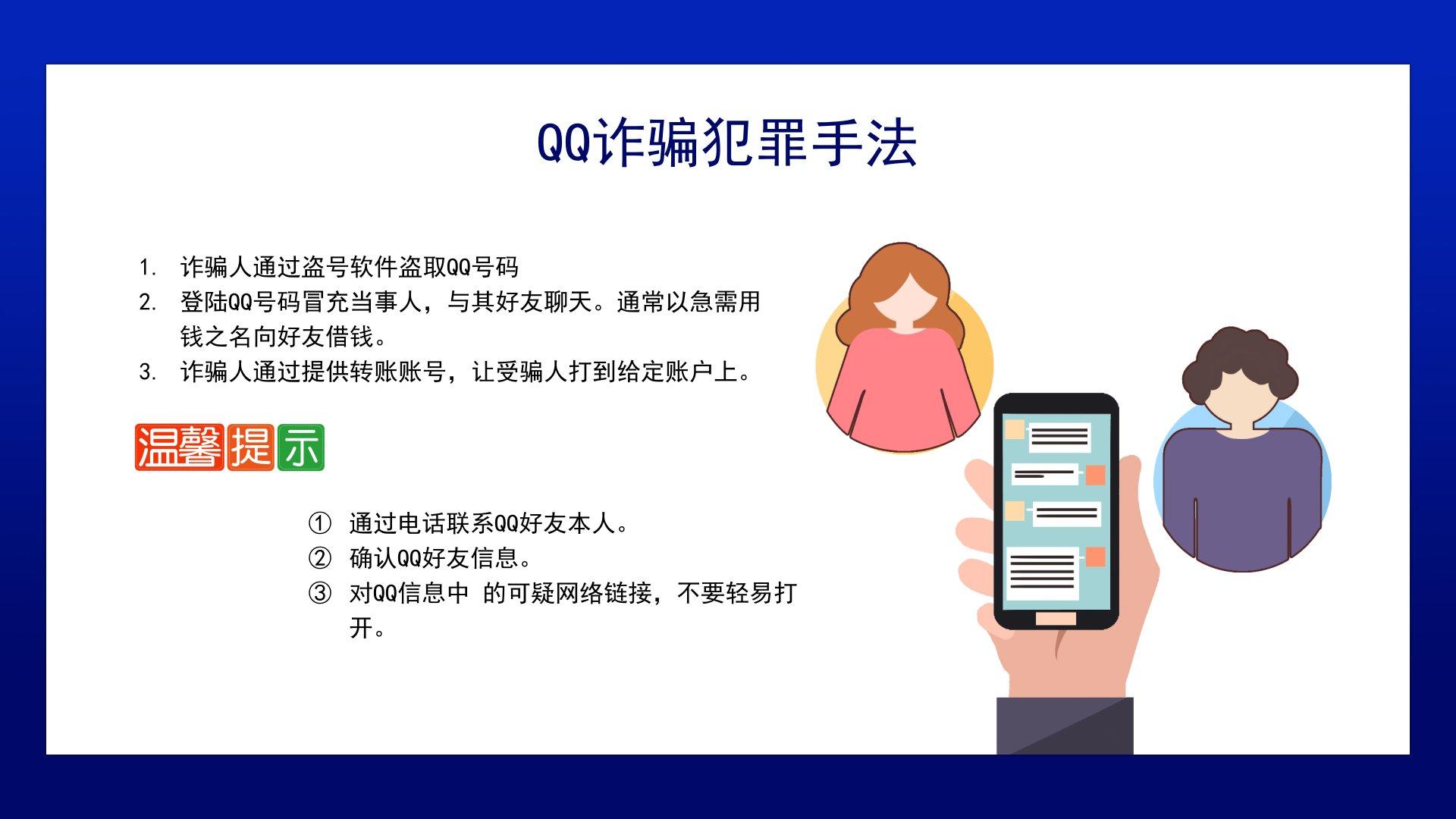 QQ诈骗犯罪手法

1. 诈骗人通过盗号软件盗取QQ号码
2. 登陆QQ号码冒充当事人，与其好友聊天。通常以急需用钱之名向好友借钱。
3. 诈骗人通过提供转账账号，让受骗人打到给定账户上。

温馨提示

① 通过电话联系QQ好友本人。
② 确认QQ好友信息。
③ 对QQ信息中 的可疑网络链接，不要轻易打开。